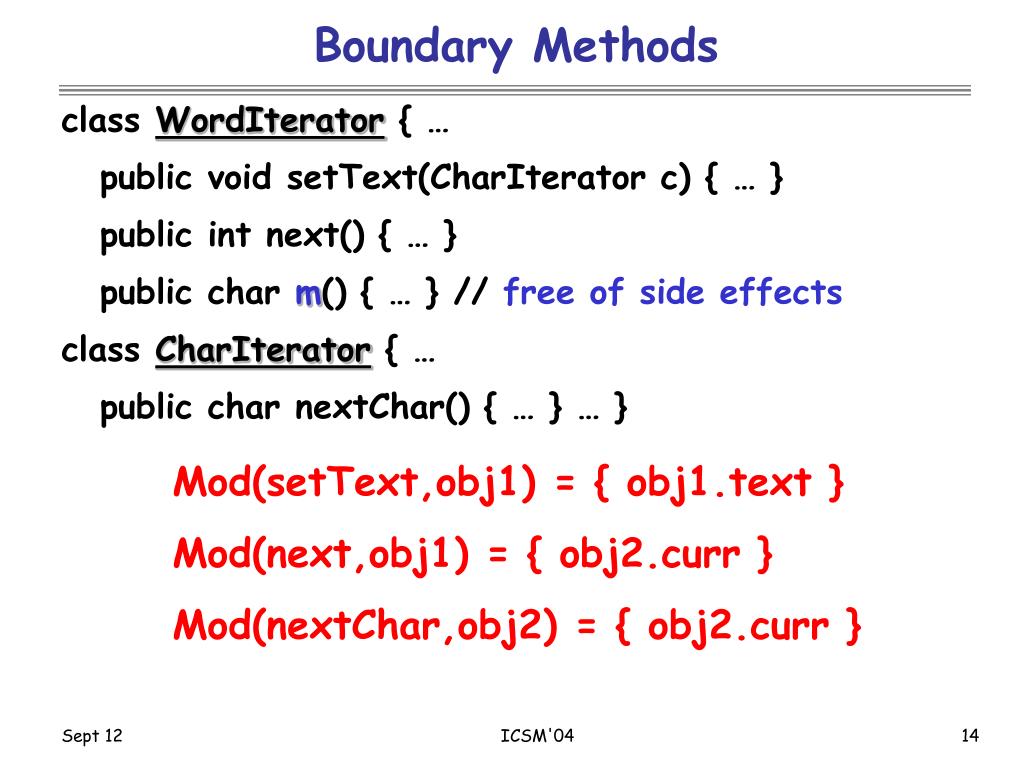 Boundary Methods

class WordIterator { …

public void setText(CharIterator c) { … }

public int next() { … }

public char m() { … } // free of side effects

class CharIterator { …

public char nextChar() { … } … }

Mod(setText,obj1) = { obj1.text }

Mod(next,obj1) = { obj2.curr }

Mod(nextChar,obj2) = { obj2.curr }

Sept 12

ICSM'04

14